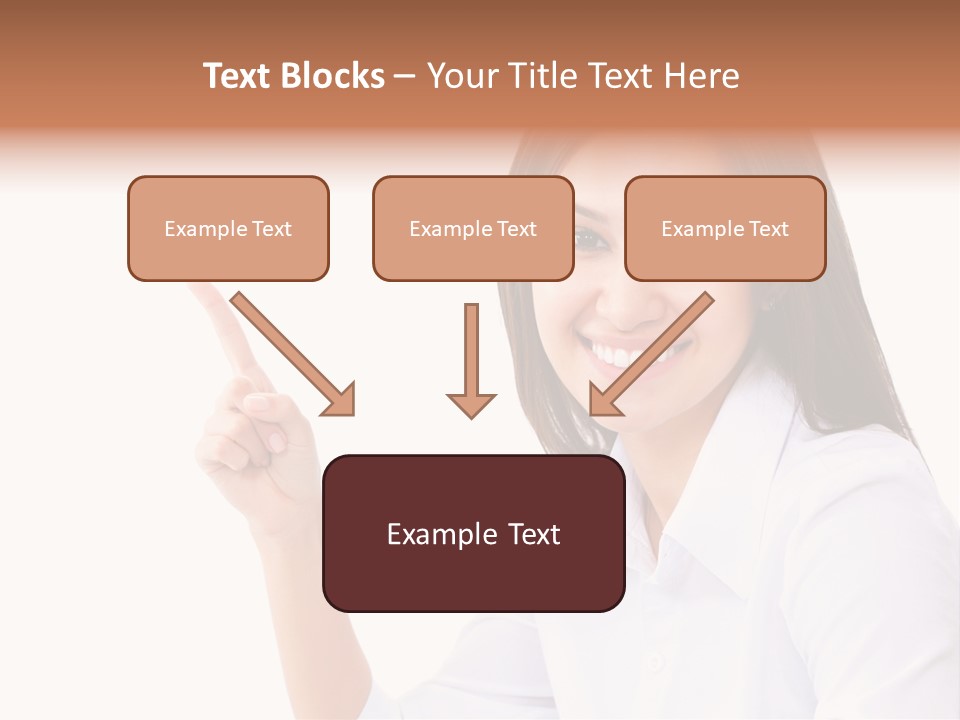 Text Blocks – Your Title Text Here

Example Text

Example Text

Example Text

Example Text